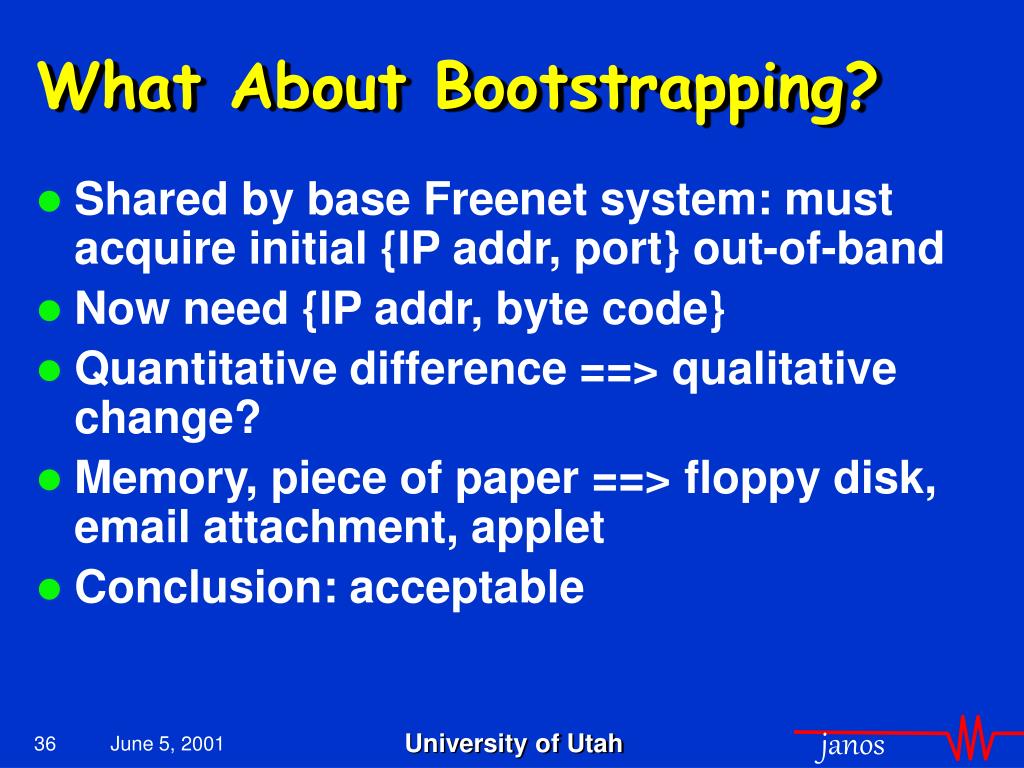 What About Bootstrapping?

- Shared by base Freenet system: must acquire initial {IP addr, port} out-of-band
- Now need {IP addr, byte code}
- Quantitative difference ==> qualitative change?
- Memory, piece of paper ==> floppy disk, email attachment, applet
- Conclusion: acceptable

36 June 5, 2001 University of Utah janos